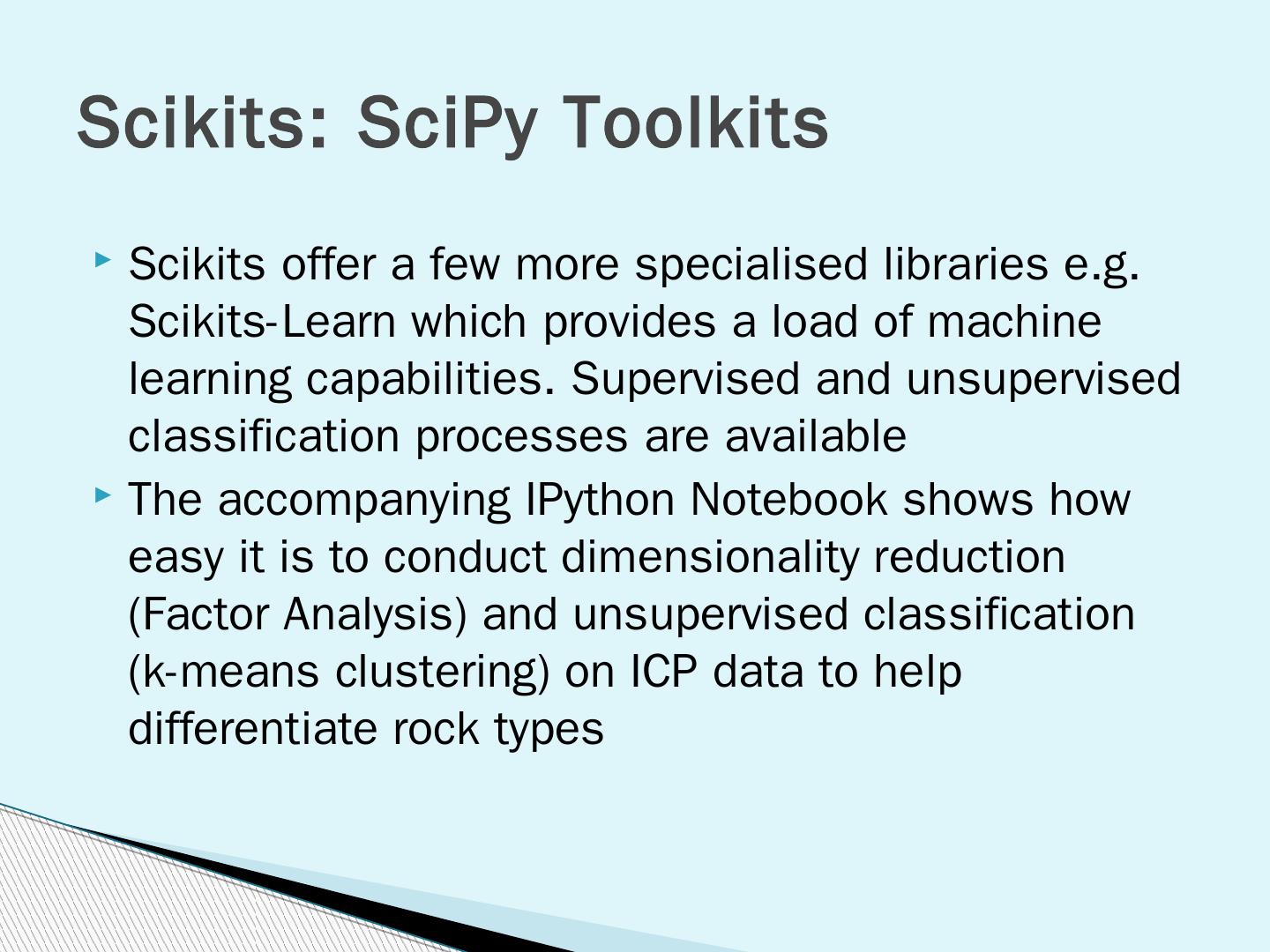 Scikits: SciPy Toolkits

Scikits offer a few more specialised libraries e.g. Scikits-Learn which provides a load of machine learning capabilities. Supervised and unsupervised classification processes are available

The accompanying IPython Notebook shows how easy it is to conduct dimensionality reduction (Factor Analysis) and unsupervised classification (k-means clustering) on ICP data to help differentiate rock types